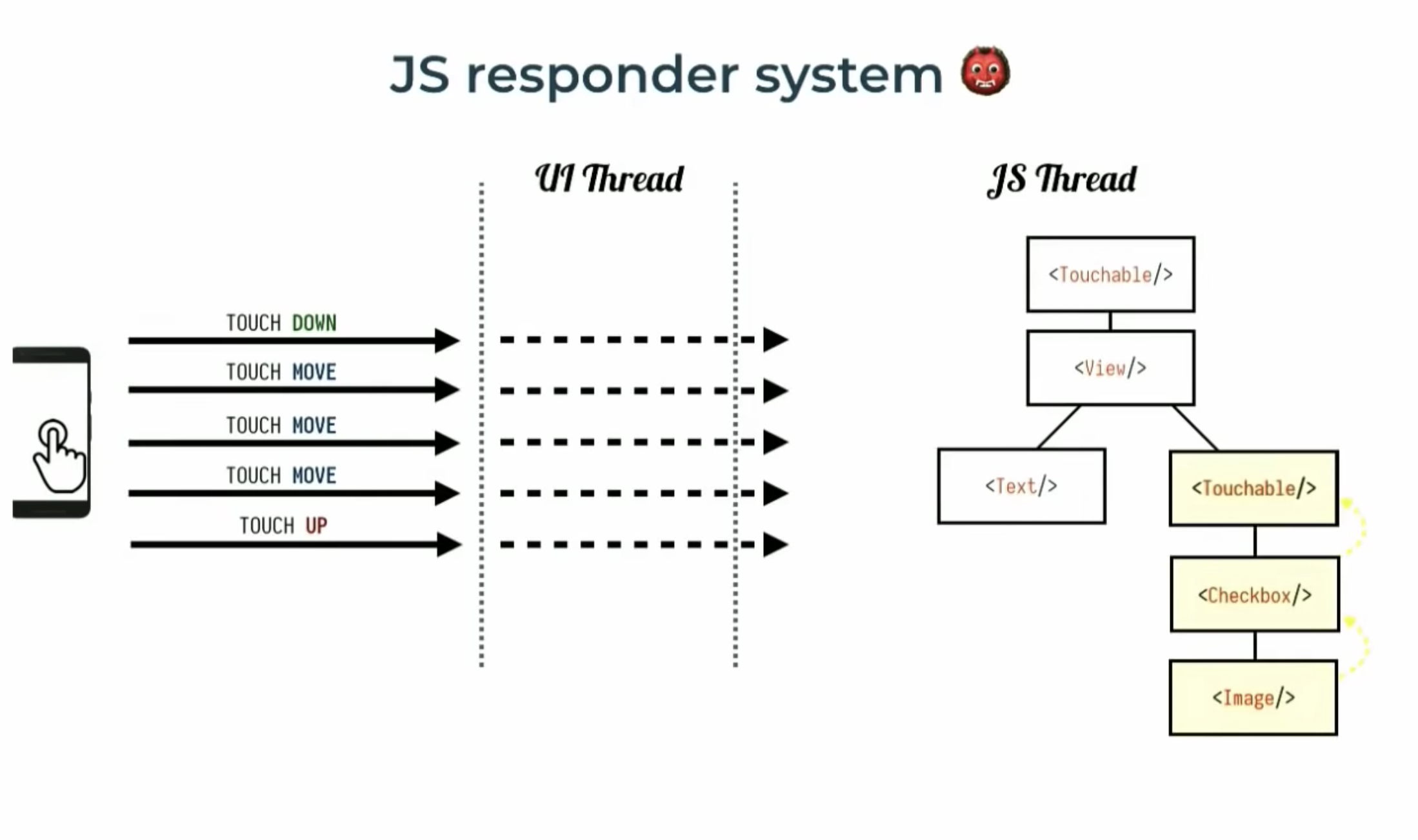 JS responder system 👹

UI Thread

JS Thread

TOUCH DOWN

TOUCH MOVE

TOUCH MOVE

TOUCH MOVE

TOUCH UP

<Touchable/>

<View/>

<Text/>

<Touchable/>

<Checkbox/>

<Image/>